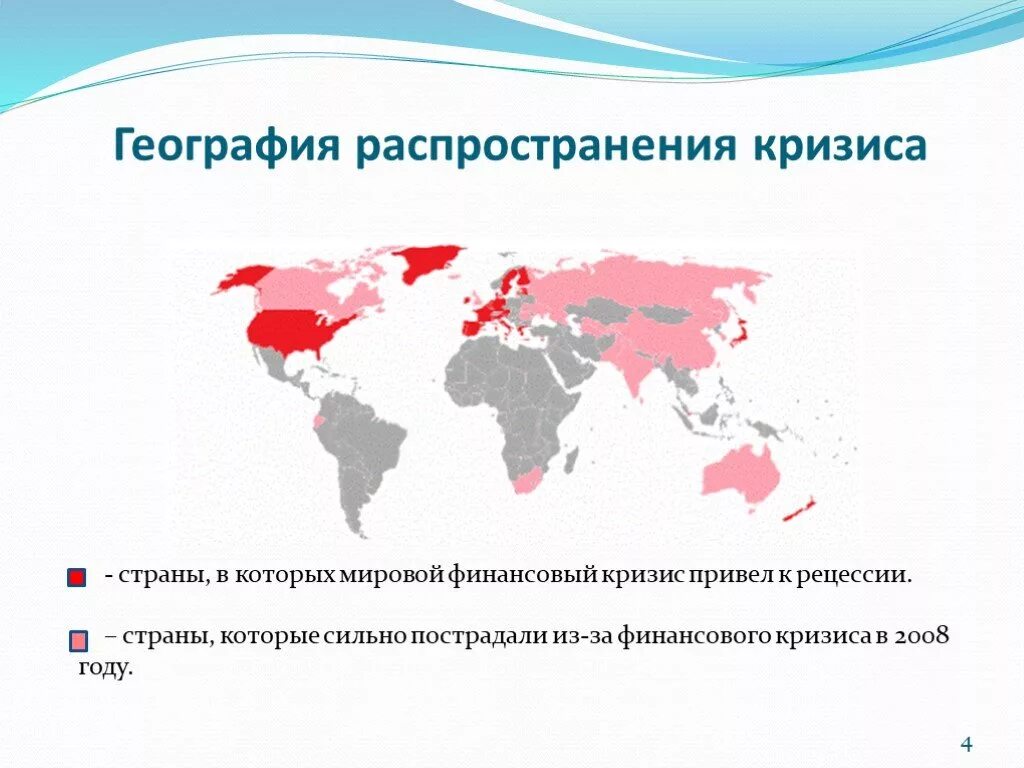 География распространения кризиса

- страны, в которых мировой финансовый кризис привел к рецессии.

– страны, которые сильно пострадали из-за финансового кризиса в 2008 году.

4